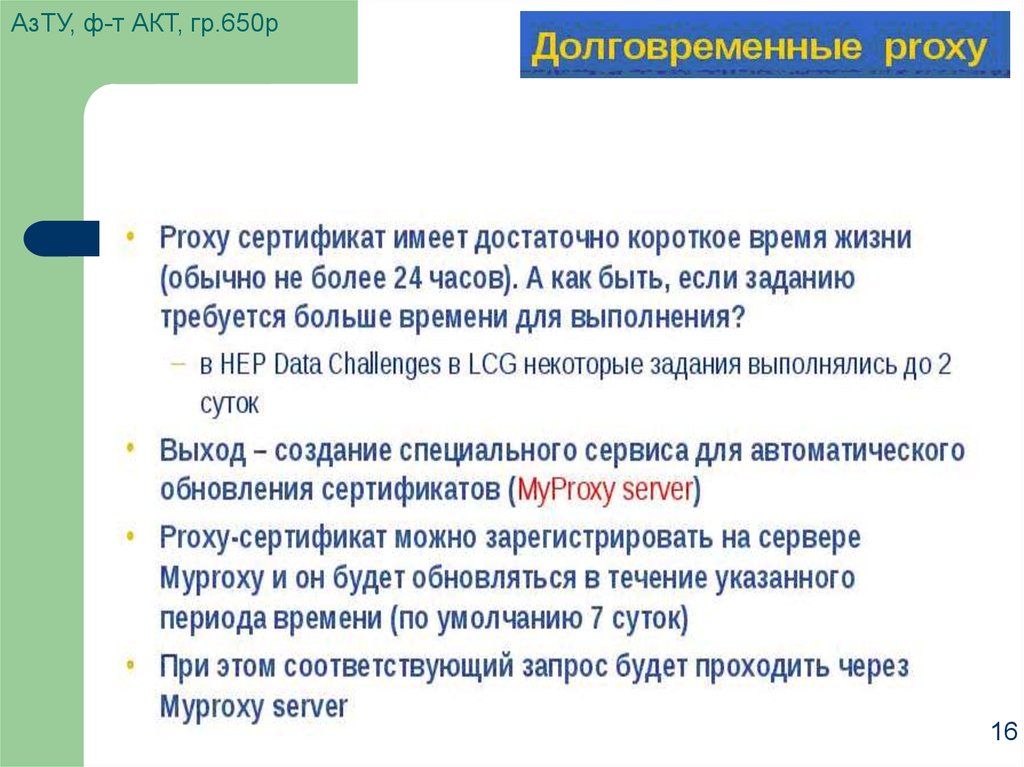 АзТУ, ф-т АКТ, гр.650р

Долговременные proxy

• Proxy сертификат имеет достаточно короткое время жизни (обычно не более 24 часов). А как быть, если заданию требуется больше времени для выполнения?
– в HEP Data Challenges в LCG некоторые задания выполнялись до 2 суток
• Выход – создание специального сервиса для автоматического обновления сертификатов (MyProxy server)
• Proxy-сертификат можно зарегистрировать на сервере Myproxy и он будет обновляться в течение указанного периода времени (по умолчанию 7 суток)
• При этом соответствующий запрос будет проходить через Myproxy server

16